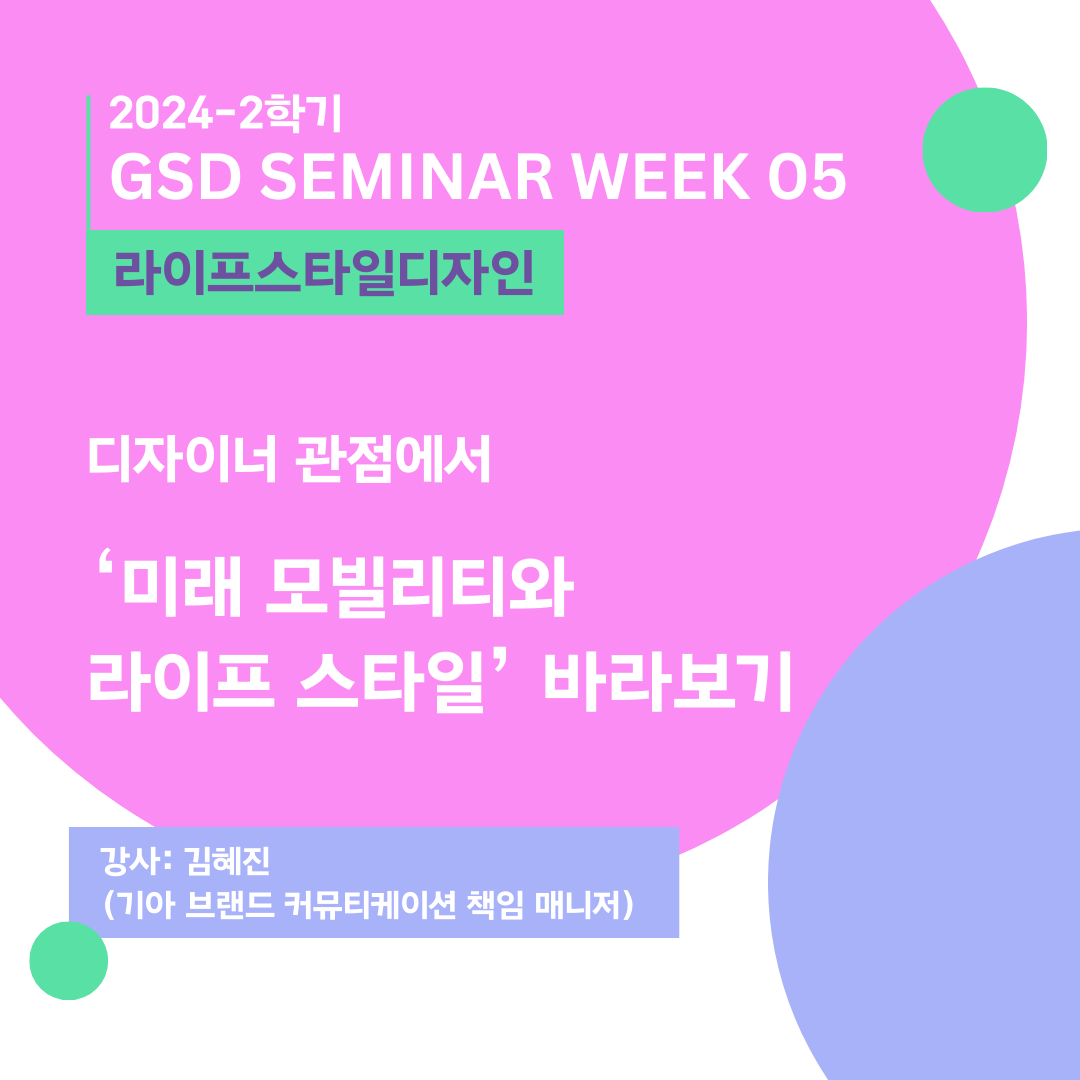 2024-2학기
GSD SEMINAR WEEK 05
라이프스타일디자인

디자이너 관점에서

‘미래 모빌리티와 라이프 스타일’ 바라보기

강사: 김혜진
(기아 브랜드 커뮤티케이션 책임 매니저)